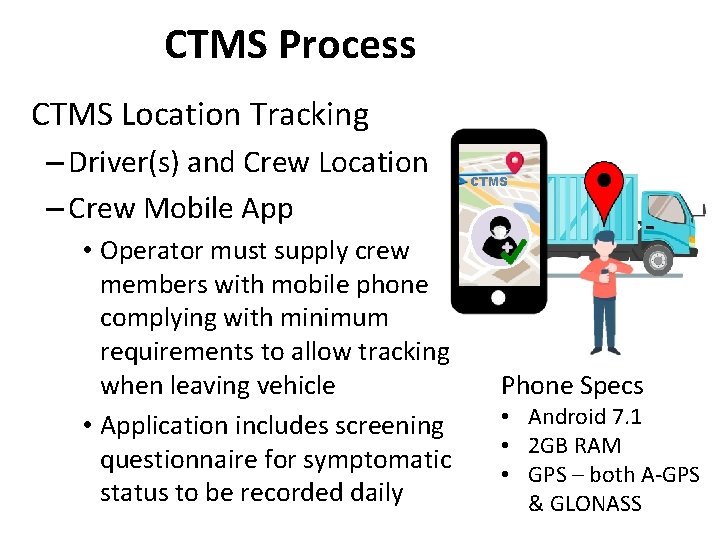 CTMS Process

CTMS Location Tracking

– Driver(s) and Crew Location

– Crew Mobile App

• Operator must supply crew members with mobile phone complying with minimum requirements to allow tracking when leaving vehicle

• Application includes screening questionnaire for symptomatic status to be recorded daily

CTMS

Phone Specs

• Android 7.1

• 2GB RAM

• GPS – both A-GPS & GLONASS